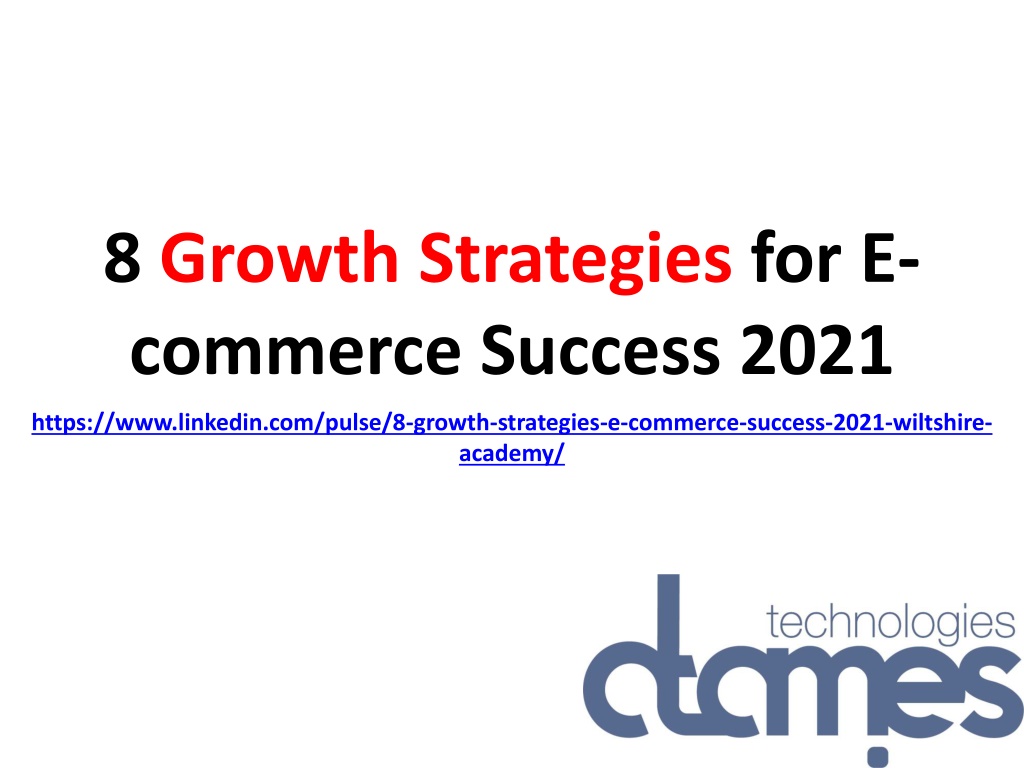 8 Growth Strategies for E-commerce Success 2021

https://www.linkedin.com/pulse/8-growth-strategies-e-commerce-success-2021-wiltshire-academy/

technologies
dtames